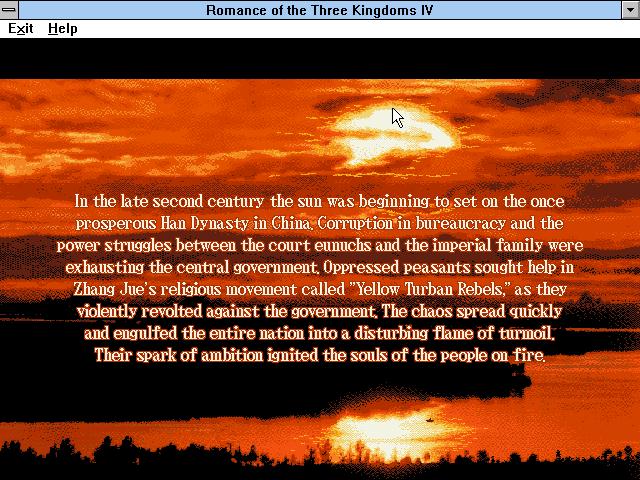 Romance of the Three Kingdoms IV

Exit Help

In the late second century the sun was beginning to set on the once prosperous Han Dynasty in China. Corruption in bureaucracy and the power struggles between the court eunuchs and the imperial family were exhausting the central government. Oppressed peasants sought help in Zhang Jue's religious movement called "Yellow Turban Rebels," as they violently revolted against the government. The chaos spread quickly and engulfed the entire nation into a disturbing flame of turmoil. Their spark of ambition ignited the souls of the people on fire.